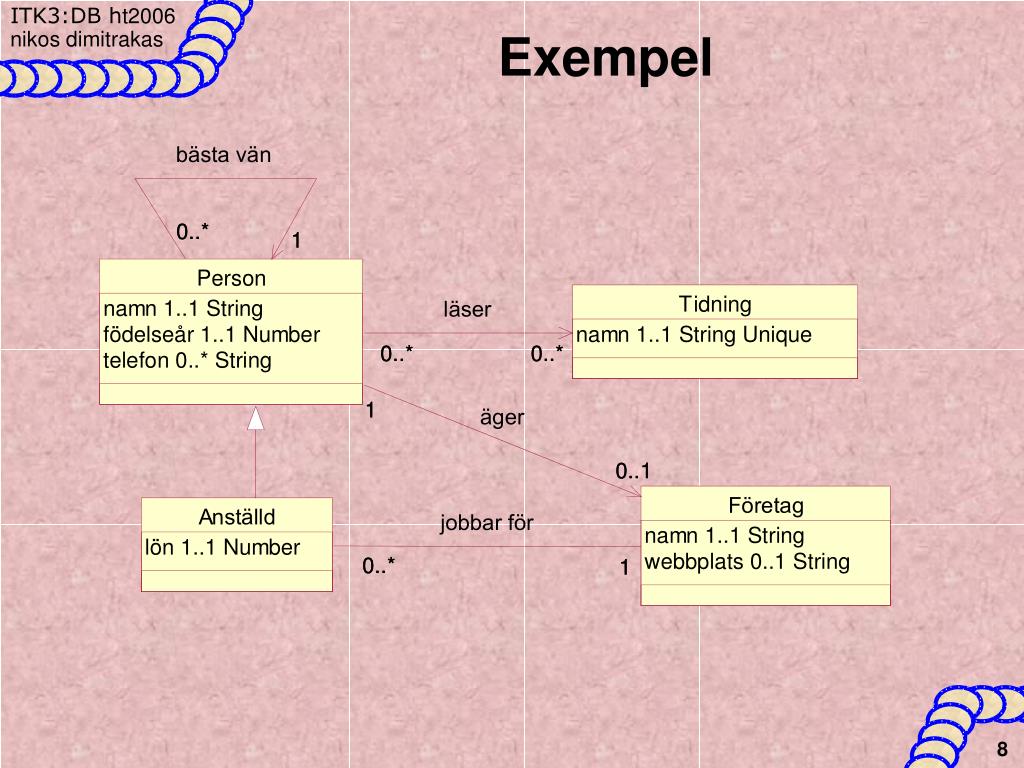 ITK3:DB ht2006
nikos dimitrakas

Exempel

bästa vän

0..*

1

Person

namn 1..1 String
födelseår 1..1 Number
telefon 0..* String

läser

0..*

0..*

Tidning

namn 1..1 String Unique

1

äger

0..1

Anställd

lön 1..1 Number

jobbar för

0..*

1

Företag

namn 1..1 String
webbplats 0..1 String

8